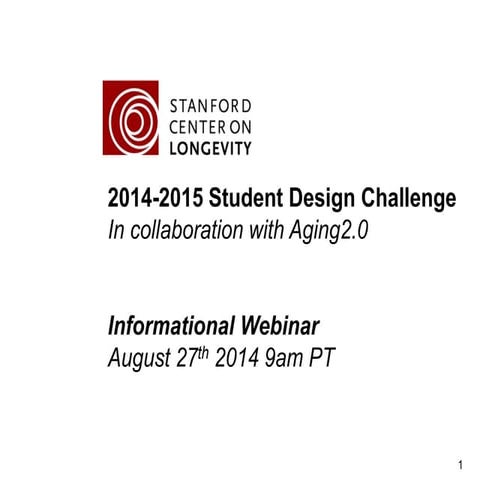 STANFORD
CENTER ON
LONGEVITY

2014-2015 Student Design Challenge
In collaboration with Aging2.0

Informational Webinar
August 27$^{th}$ 2014 9am PT

1